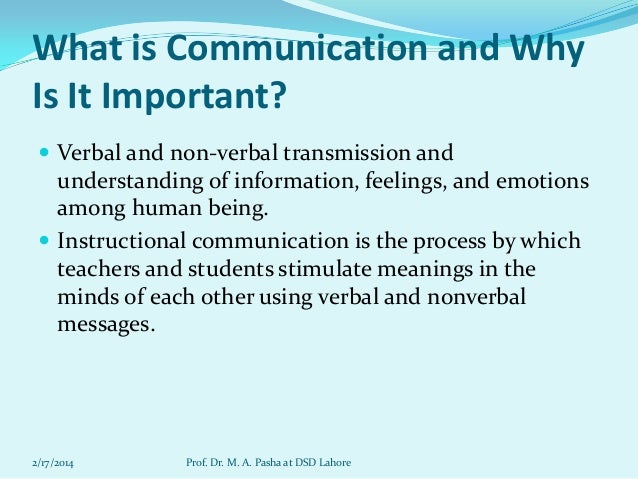 What is Communication and Why Is It Important?

- Verbal and non-verbal transmission and understanding of information, feelings, and emotions among human being.
- Instructional communication is the process by which teachers and students stimulate meanings in the minds of each other using verbal and nonverbal messages.

2/17/2014

Prof. Dr. M. A. Pasha at DSD Lahore